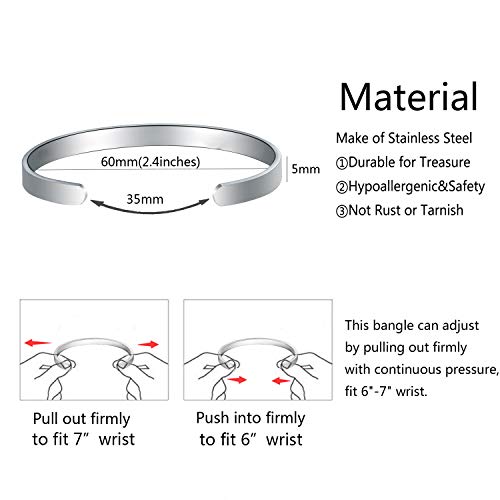 60mm(2.4inches)

5mm

35mm

Material

Make of Stainless Steel
①Durable for Treasure
②Hypoallergenic&Safety
③Not Rust or Tarnish

Pull out firmly to fit 7”  wrist

Push into firmly to fit 6”  wrist

This bangle can adjust by pulling out firmly with continuous pressure, fit 6"-7" wrist.